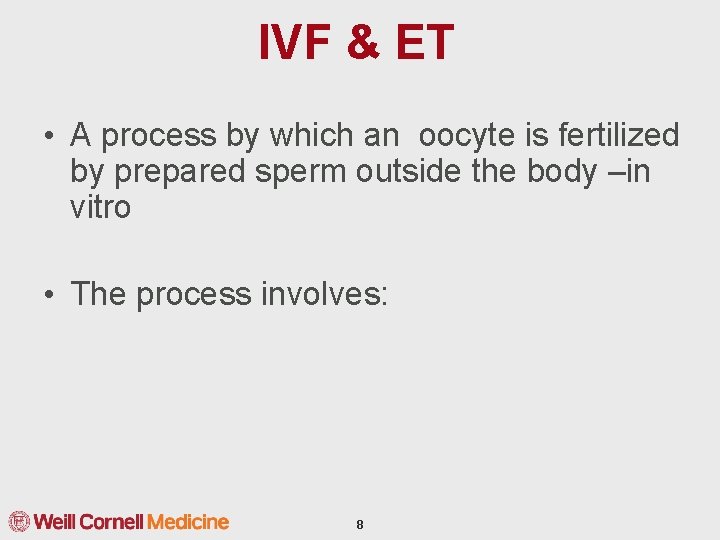 IVF & ET

• A process by which an  oocyte is fertilized by prepared sperm outside the body –in vitro

• The process involves:

Weill Cornell Medicine

8